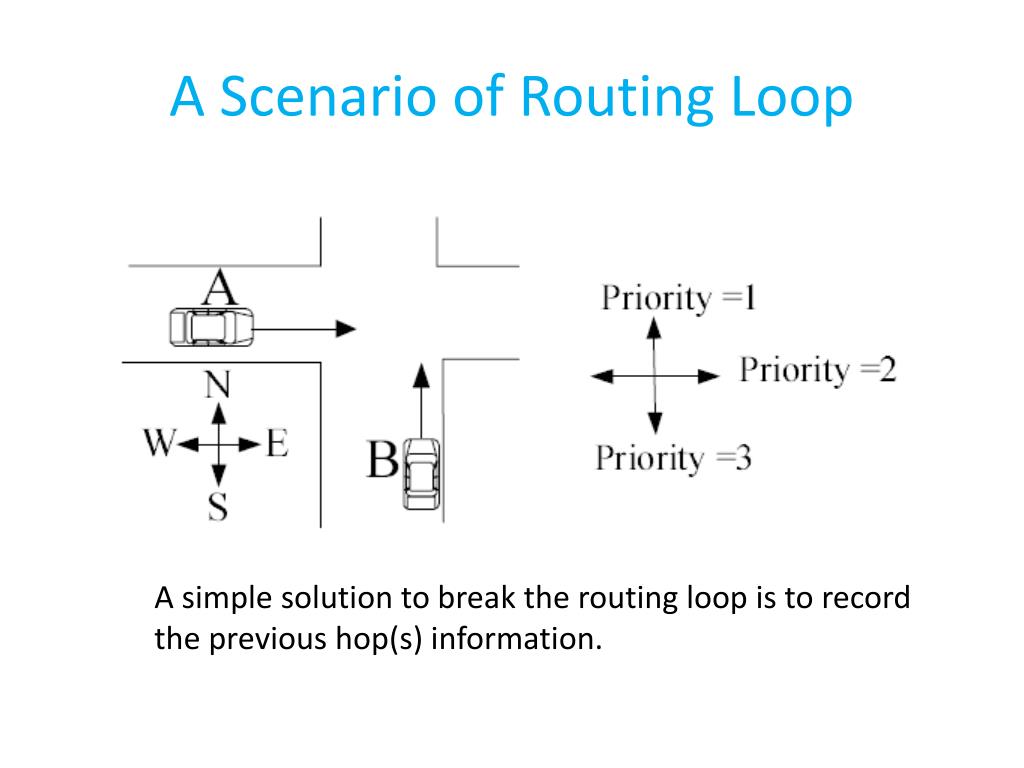 A Scenario of Routing Loop

A

N

W

E

S

B

Priority =1

Priority =2

Priority =3

A simple solution to break the routing loop is to record the previous hop(s) information.